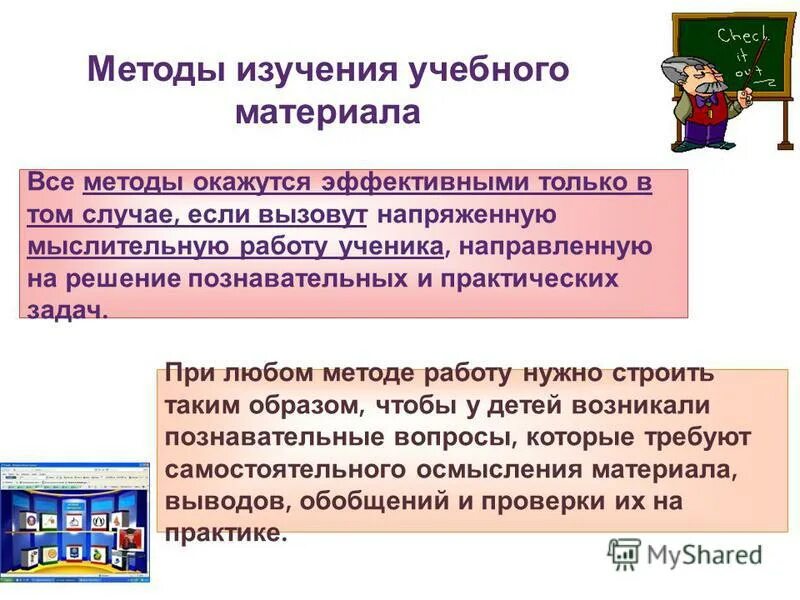 Методы изучения учебного материала

Check it out

Все методы окажутся эффективными только в том случае, если вызовут напряженную мыслительную работу ученика, направленную на решение познавательных и практических задач.

При любом методе работу нужно строить таким образом, чтобы у детей возникали познавательные вопросы, которые требуют самостоятельного осмысления материала, выводов, обобщений и проверки их на практике.

MyShared